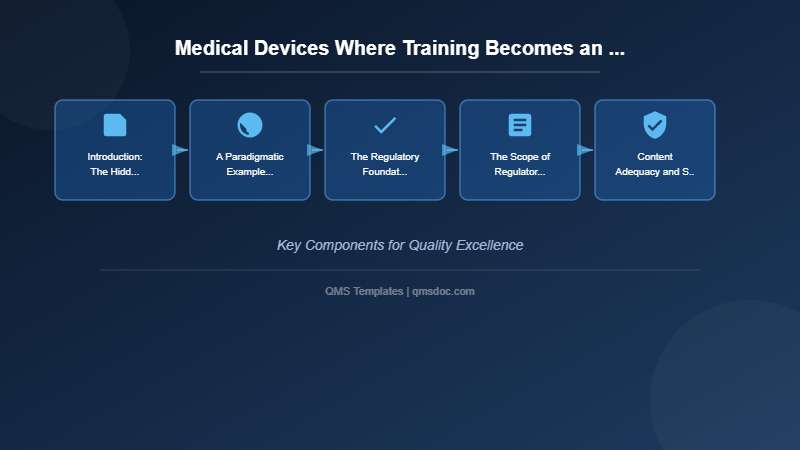 Medical Devices Where Training Becomes an ...

Introduction: The Hidd...

A Paradigmatic Example...

The Regulatory Foundat...

The Scope of Regulator...

Content Adequacy and S..

Key Components for Quality Excellence

QMS Templates | qmsdoc.com